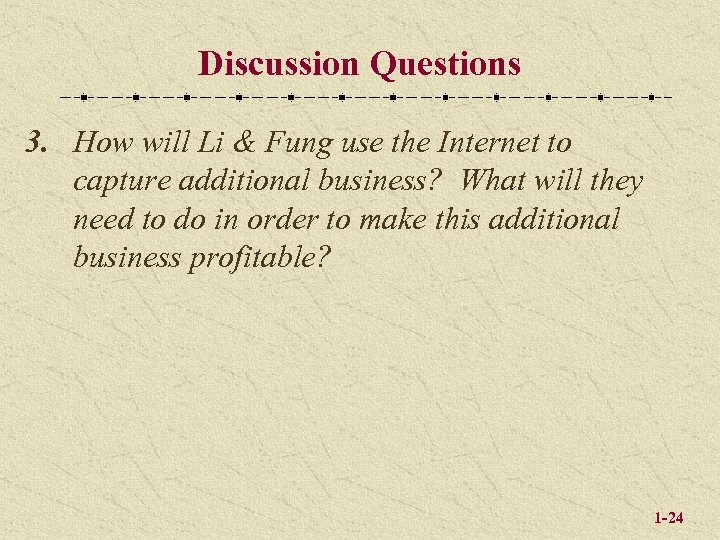 Discussion Questions

3. How will Li & Fung use the Internet to capture additional business? What will they need to do in order to make this additional business profitable?

1-24